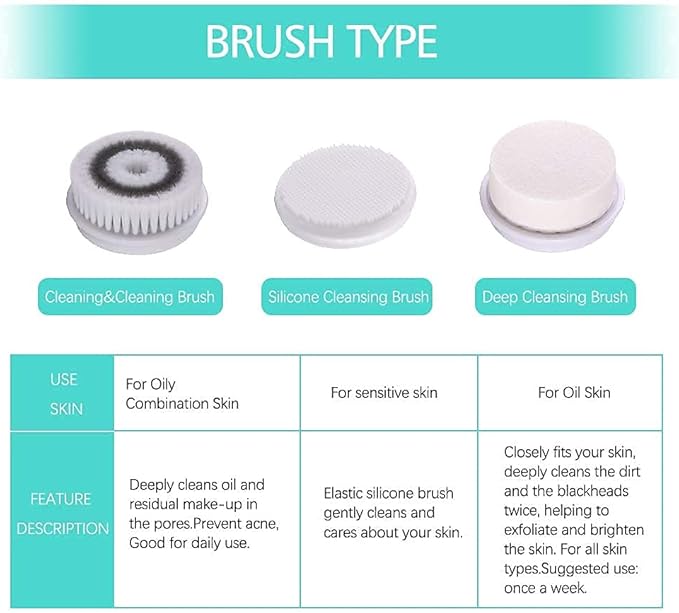 BRUSH TYPE

Cleaning&Cleaning Brush

Silicone Cleansing Brush

Deep Cleansing Brush

| USE SKIN | For Oily Combination Skin | For sensitive skin | For Oil Skin |
|---|---|---|---|
| FEATURE DESCRIPTION | Deeply cleans oil and residual make-up in the pores.Prevent acne, Good for daily use. | Elastic silicone brush gently cleans and cares about your skin. | Closely fits your skin, deeply cleans the dirt and the blackheads twice, helping to exfoliate and brighten the skin. For all skin types.Suggested use: once a week. |